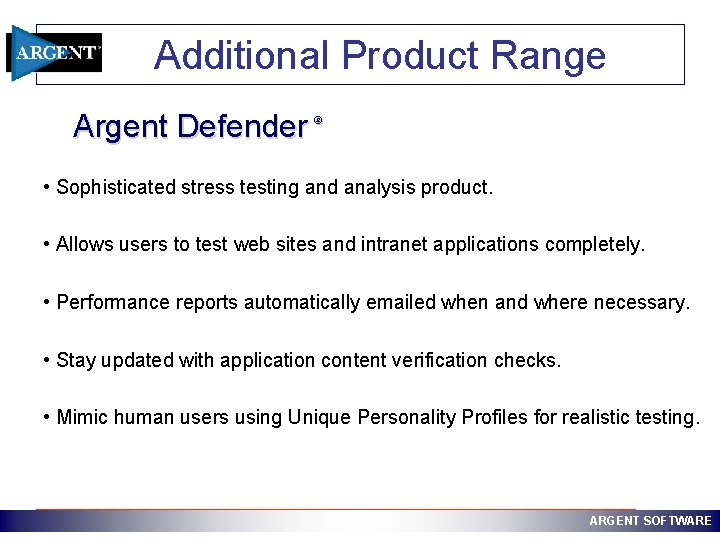 ARGENT

Additional Product Range

Argent Defender ®

• Sophisticated stress testing and analysis product.

• Allows users to test web sites and intranet applications completely.

• Performance reports automatically emailed when and where necessary.

• Stay updated with application content verification checks.

• Mimic human users using Unique Personality Profiles for realistic testing.

ARGENT SOFTWARE